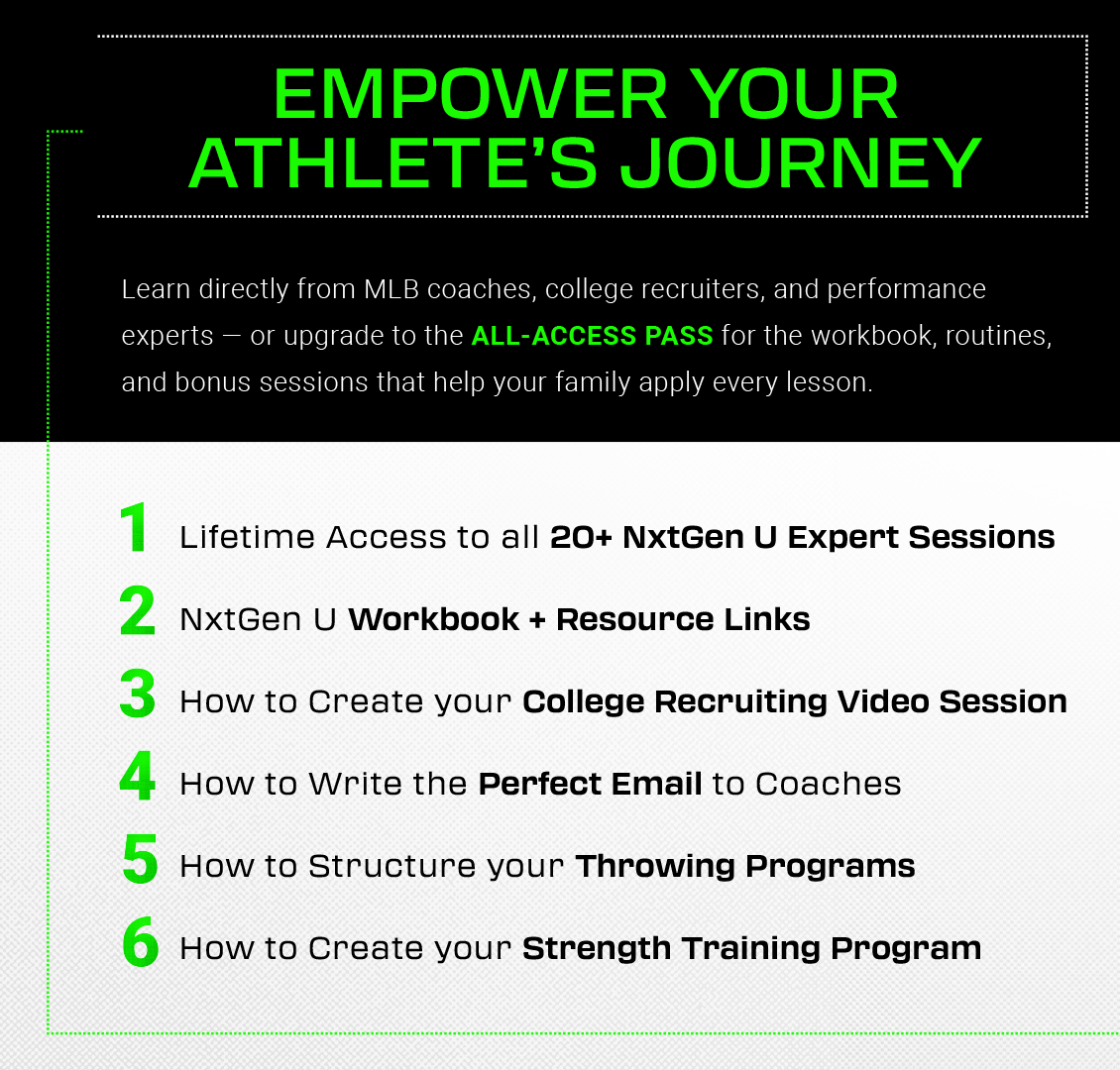 EMPOWER YOUR ATHLETE'S JOURNEY

Learn directly from MLB coaches, college recruiters, and performance experts — or upgrade to the ALL-ACCESS PASS for the workbook, routines, and bonus sessions that help your family apply every lesson.

1 Lifetime Access to all 20+ NxtGen U Expert Sessions

2 NxtGen U Workbook + Resource Links

3 How to Create your College Recruiting Video Session

4 How to Write the Perfect Email to Coaches

5 How to Structure your Throwing Programs

6 How to Create your Strength Training Program